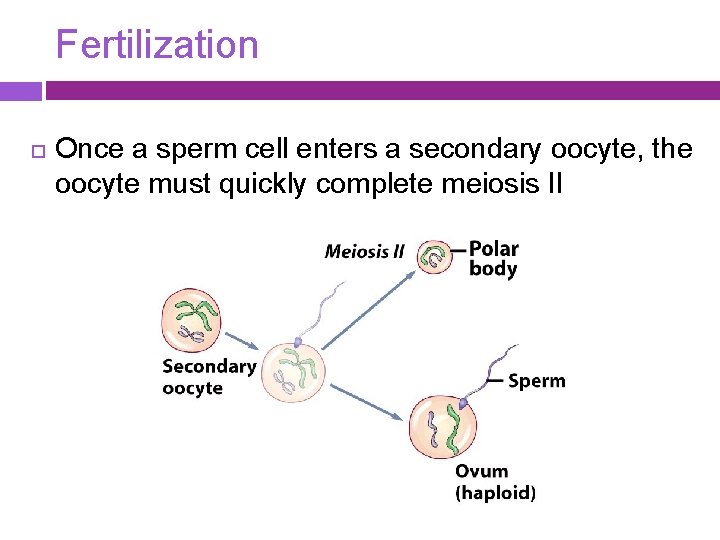 Fertilization

Once a sperm cell enters a secondary oocyte, the oocyte must quickly complete meiosis II

Meiosis II

Polar body

Secondary oocyte

Sperm

Ovum (haploid)